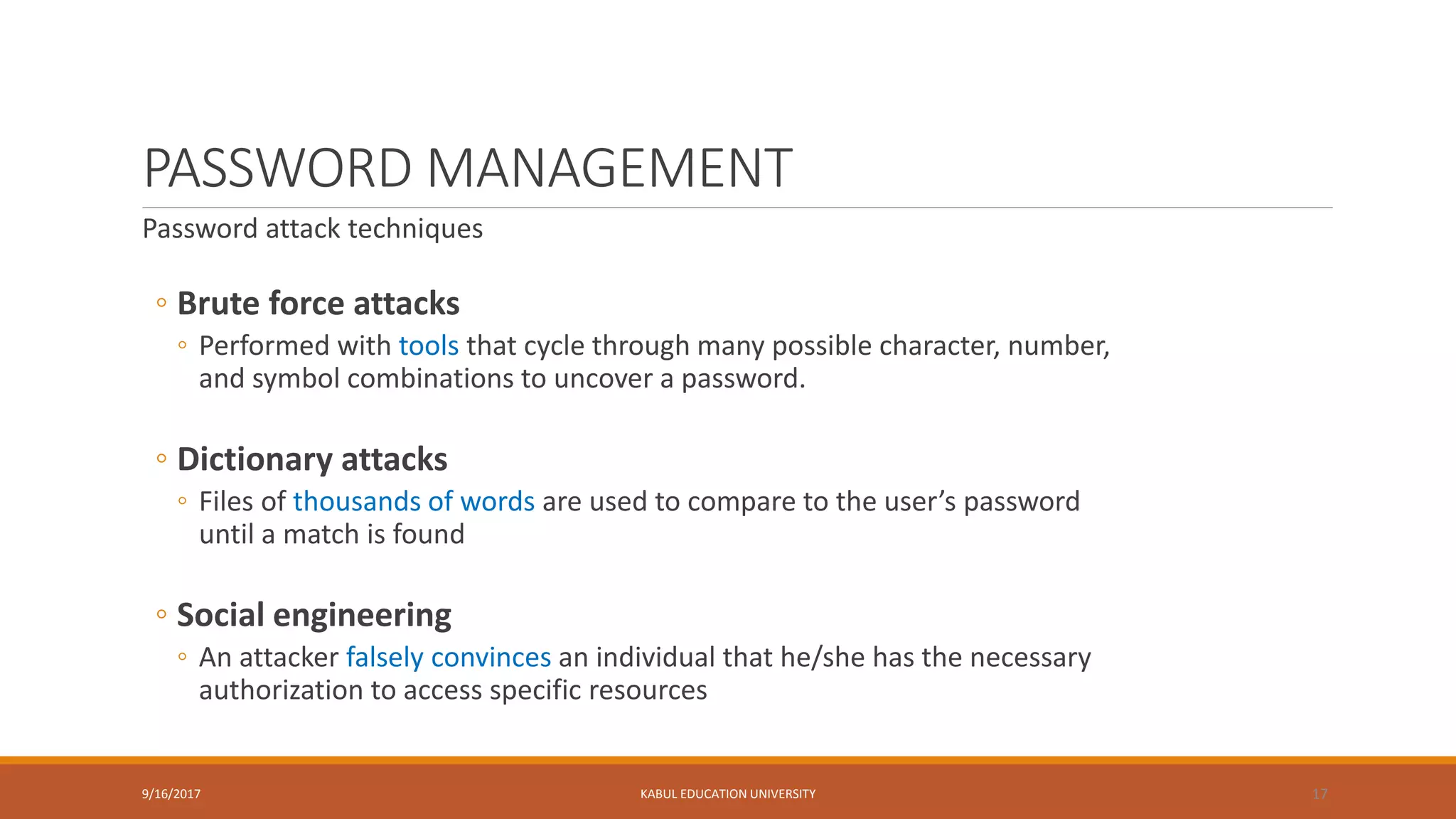 PASSWORD MANAGEMENT

Password attack techniques

◦ Brute force attacks
◦ Performed with tools that cycle through many possible character, number, and symbol combinations to uncover a password.

◦ Dictionary attacks
◦ Files of thousands of words are used to compare to the user's password until a match is found

◦ Social engineering
◦ An attacker falsely convinces an individual that he/she has the necessary authorization to access specific resources

9/16/2017 KABUL EDUCATION UNIVERSITY 17